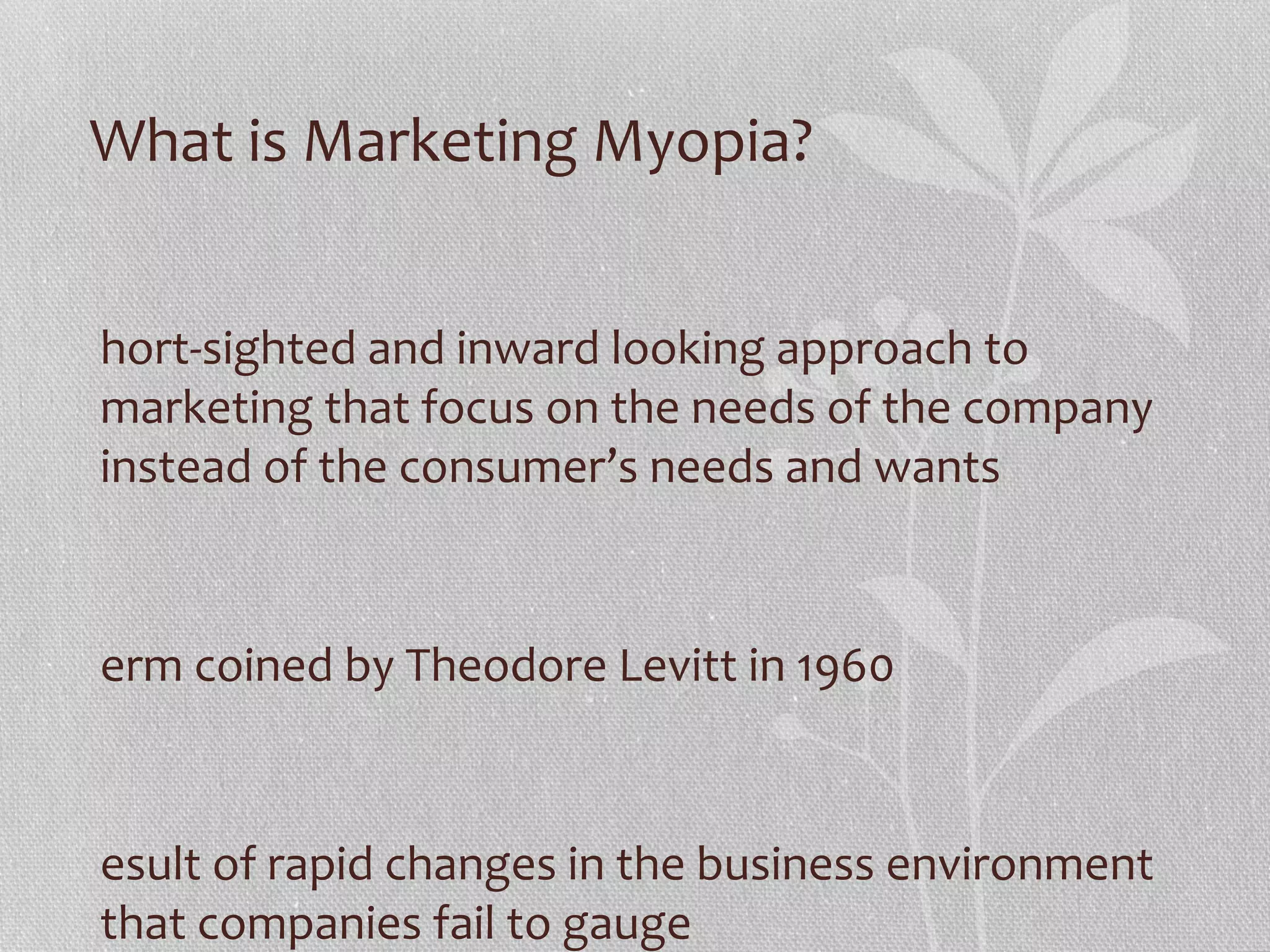 What is Marketing Myopia?

hort-sighted and inward looking approach to marketing that focus on the needs of the company instead of the consumer’s needs and wants

erm coined by Theodore Levitt in 1960

esult of rapid changes in the business environment that companies fail to gauge